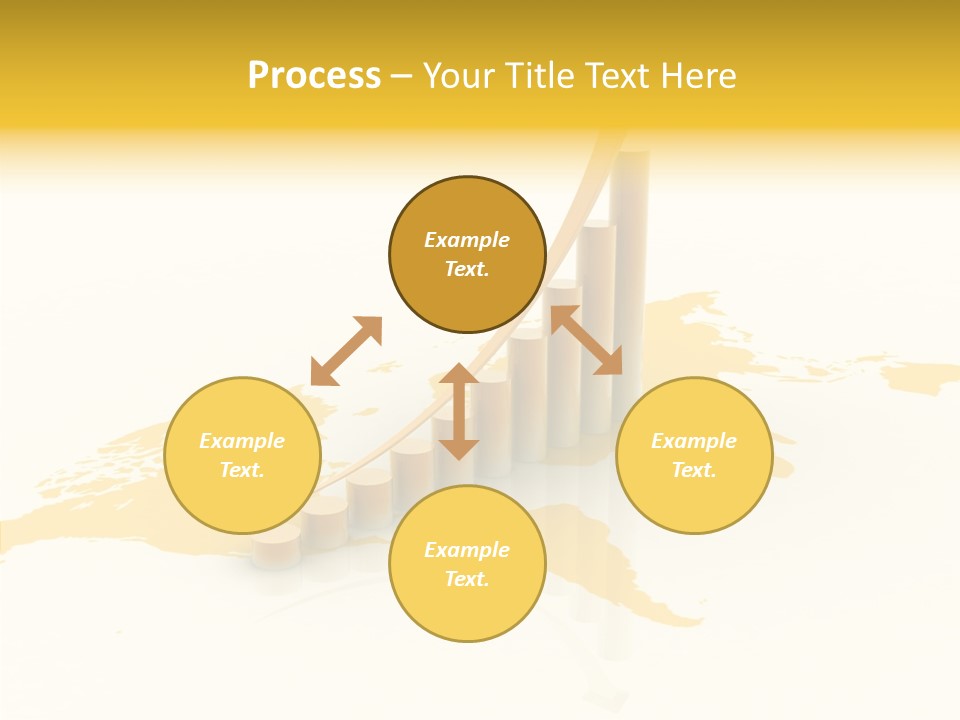 Process – Your Title Text Here

Example Text.

Example Text.

Example Text.

Example Text.